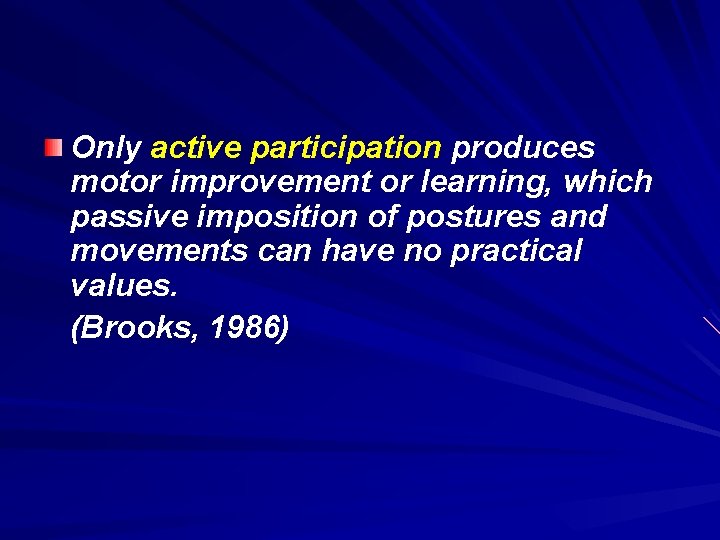 Only active participation produces motor improvement or learning, which passive imposition of postures and movements can have no practical values.

(Brooks, 1986)